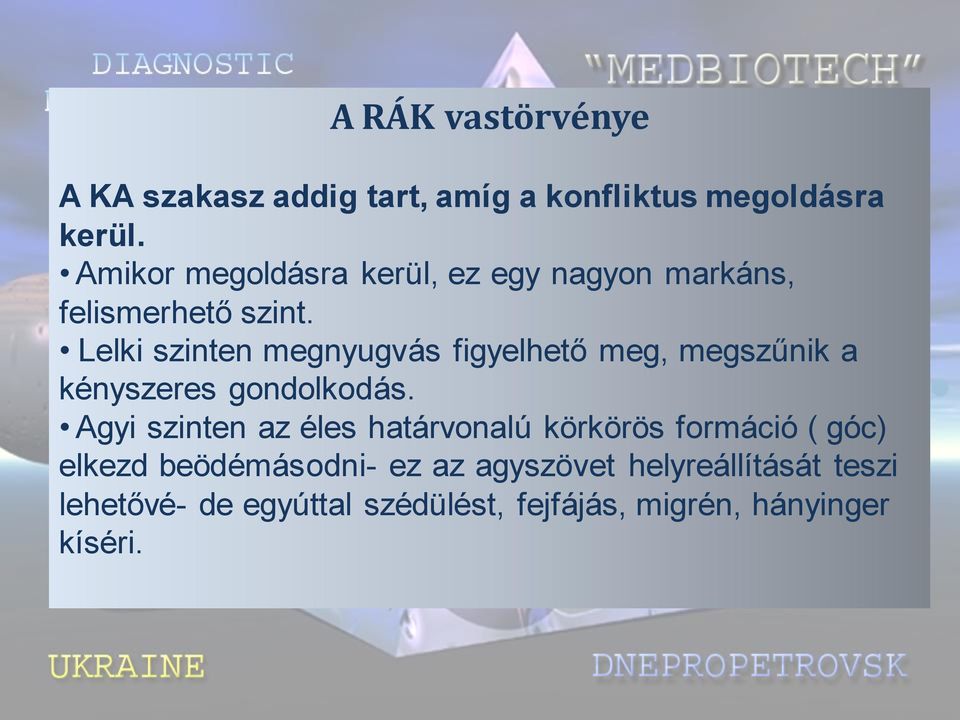 DIAGNOSTIC

"MEDBIOTECH"

A RÁK vastörvénye

A KA szakasz addig tart, amíg a konfliktus megoldásra kerül.
• Amikor megoldásra kerül, ez egy nagyon markáns, felismerhető szint.
• Lelki szinten megnyugvás figyelhető meg, megszűnik a kényszeres gondolkodás.
• Agyi szinten az éles határvonalú körkörös formáció ( góc) elkezd beödémásodni- ez az agyszövet helyreállítását teszi lehetővé- de egyúttal szédülést, fejfájás, migrén, hányinger kíséri.

UKRAINE

DNEPROPETROVSK